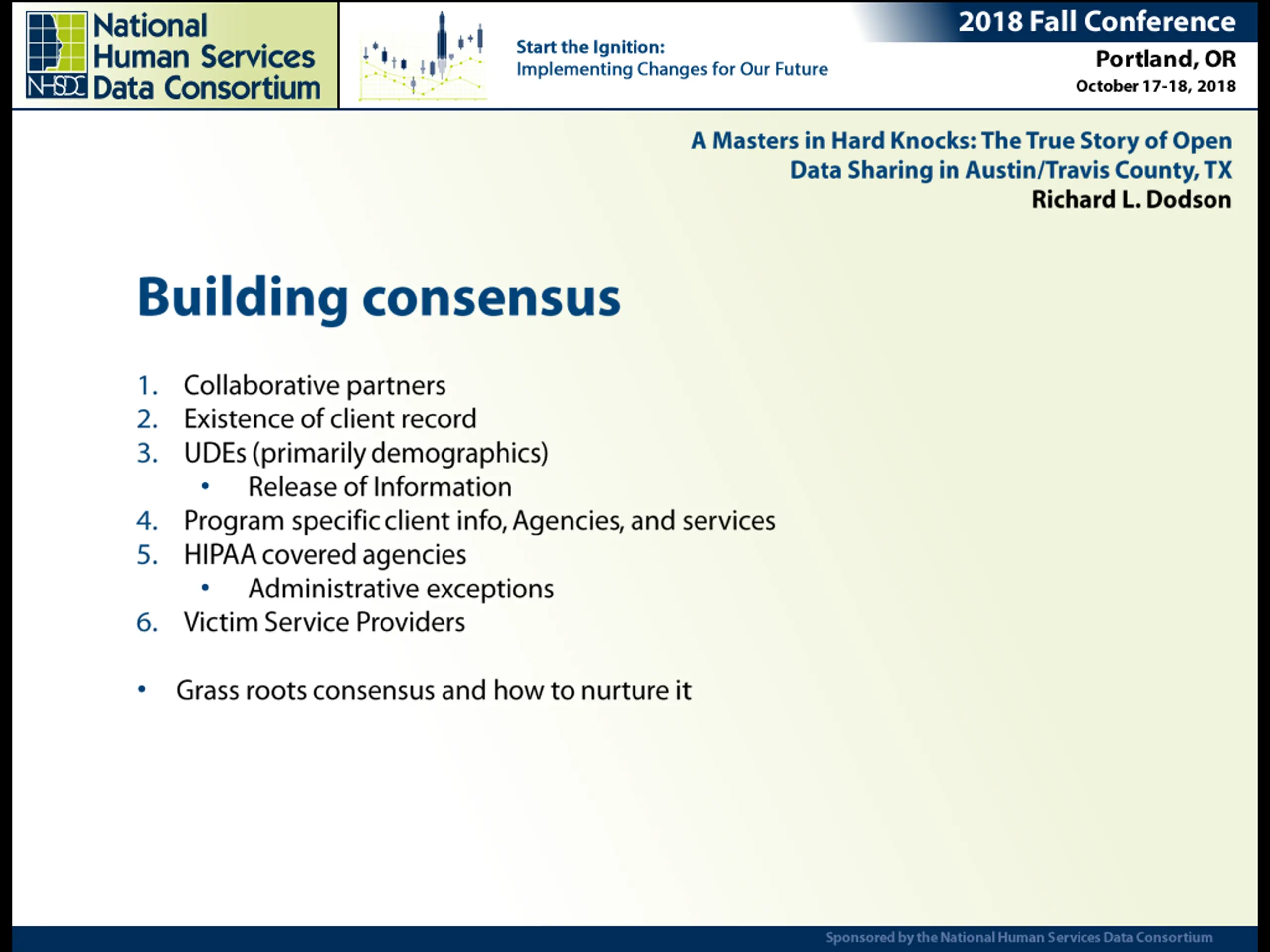 NHSDC National Human Services Data Consortium

Start the Ignition:
Implementing Changes for Our Future

2018 Fall Conference
Portland, OR
October 17-18, 2018

A Masters in Hard Knocks: The True Story of Open Data Sharing in Austin/Travis County, TX
Richard L. Dodson

Building consensus

1. Collaborative partners
2. Existence of client record
3. UDEs (primarily demographics)
• Release of Information
4. Program specific client info, Agencies, and services
5. HIPAA covered agencies
• Administrative exceptions
6. Victim Service Providers

• Grass roots consensus and how to nurture it

Sponsored by the National Human Services Data Consortium